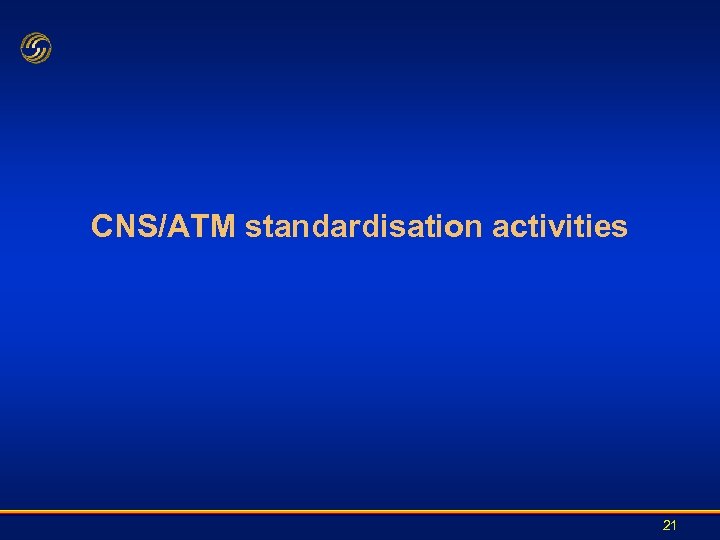 CNS/ATM standardisation activities

21